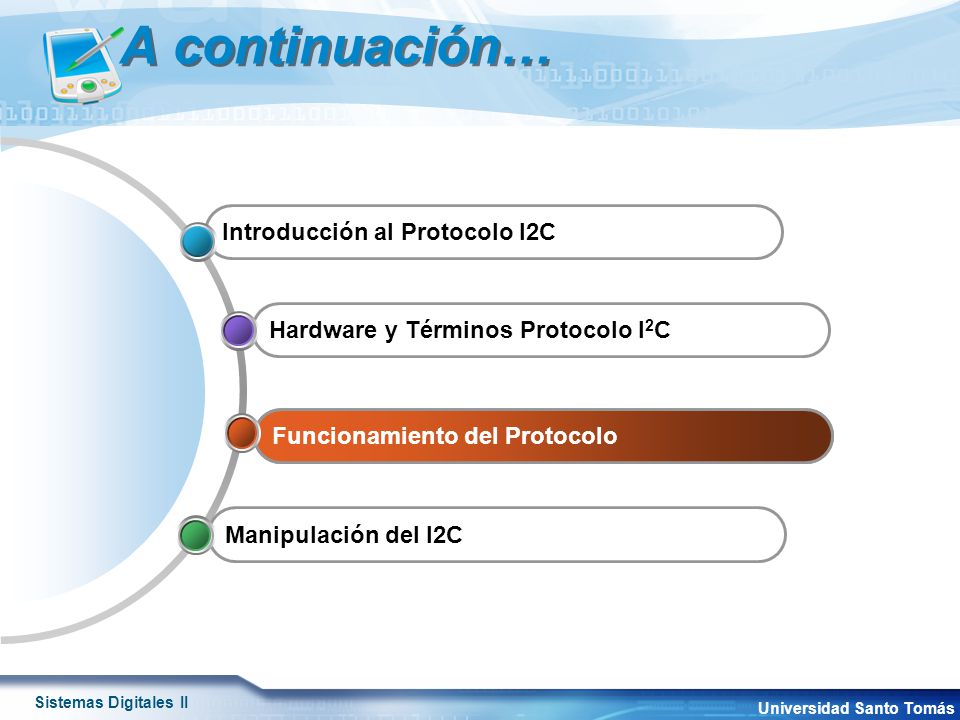 A continuación…

Introducción al Protocolo I2C

Hardware y Términos Protocolo I$^2$C

Funcionamiento del Protocolo

Manipulación del I2C

Sistemas Digitales II

Universidad Santo Tomás